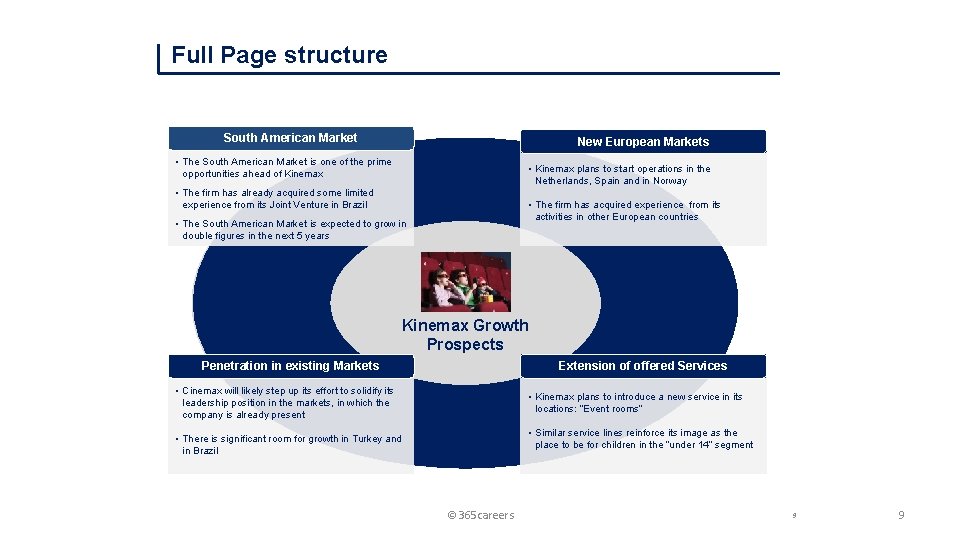 Full Page structure

South American Market

• The South American Market is one of the prime opportunities ahead of Kinemax

• The firm has already acquired some limited experience from its Joint Venture in Brazil

• The South American Market is expected to grow in double figures in the next 5 years

New European Markets

• Kinemax plans to start operations in the Netherlands, Spain and in Norway

• The firm has acquired experience from its activities in other European countries

Kinemax Growth Prospects

Penetration in existing Markets

• Cinemax will likely step up its effort to solidify its leadership position in the markets, in which the company is already present

• There is significant room for growth in Turkey and in Brazil

Extension of offered Services

• Kinemax plans to introduce a new service in its locations: "Event rooms"

• Similar service lines reinforce its image as the place to be for children in the "under 14" segment

© 365careers

9

9